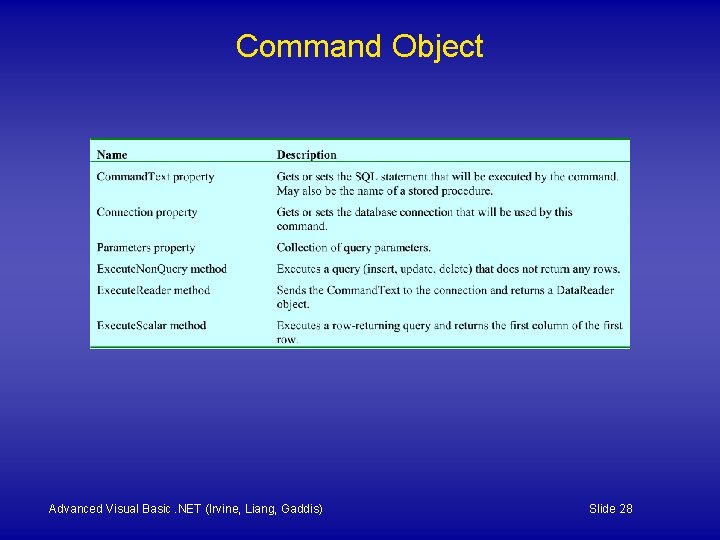 Command Object

| Name | Description |
|---|---|
| CommandText property | Gets or sets the SQL statement that will be executed by the command. May also be the name of a stored procedure. |
| Connection property | Gets or sets the database connection that will be used by this command. |
| Parameters property | Collection of query parameters. |
| ExecuteNonQuery method | Executes a query (insert, update, delete) that does not return any rows. |
| ExecuteReader method | Sends the CommandText to the connection and returns a DataReader object. |
| ExecuteScalar method | Executes a row-returning query and returns the first column of the first row. |

Advanced Visual Basic .NET (Irvine, Liang, Gaddis)

Slide 28